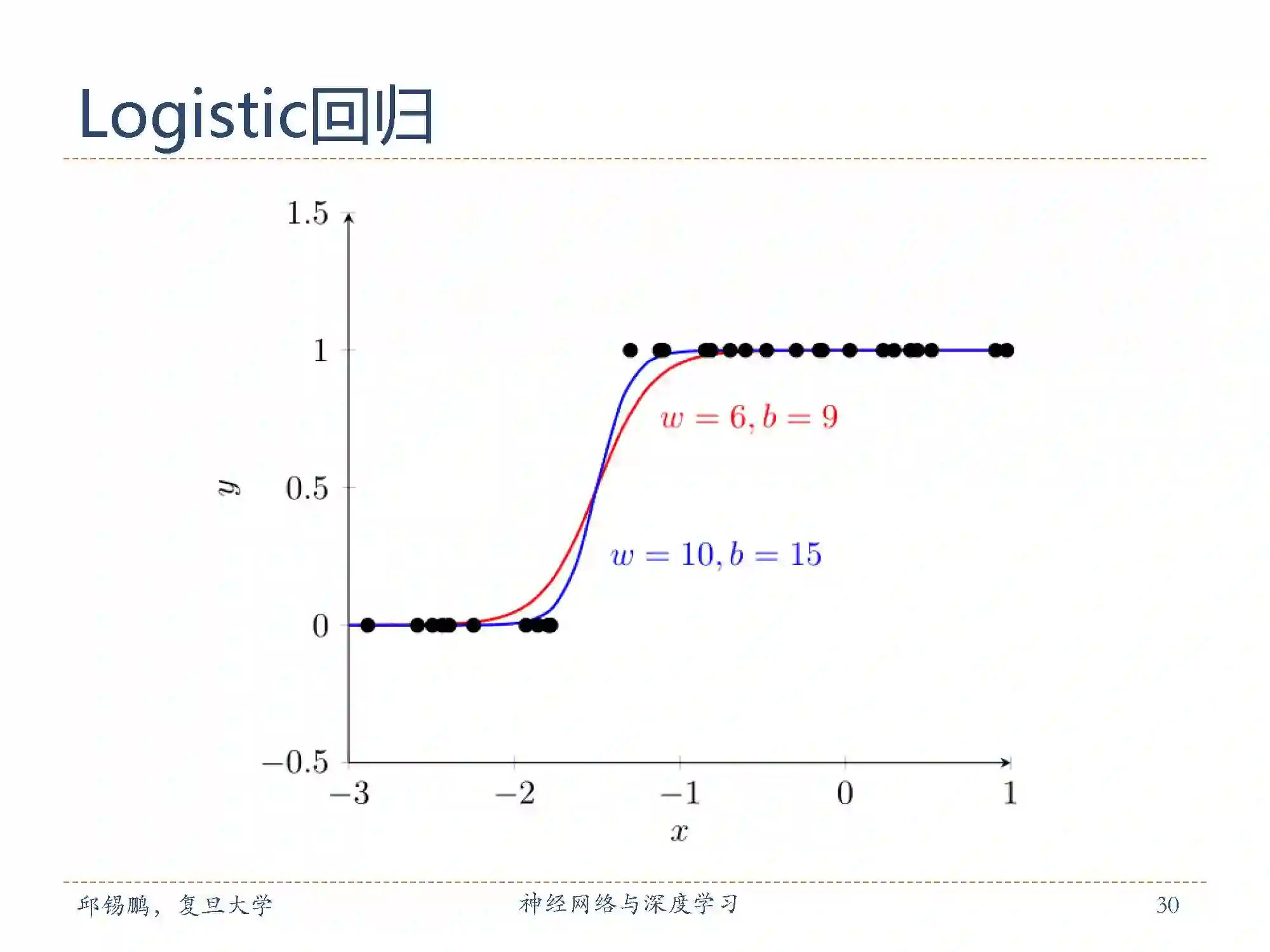 Logistic回归

1.5

1

0.5

0

−0.5

$y$

$w = 6, b = 9$

$w = 10, b = 15$

−3

−2

−1

0

1

$x$

邱锡鹏，复旦大学

神经网络与深度学习

30